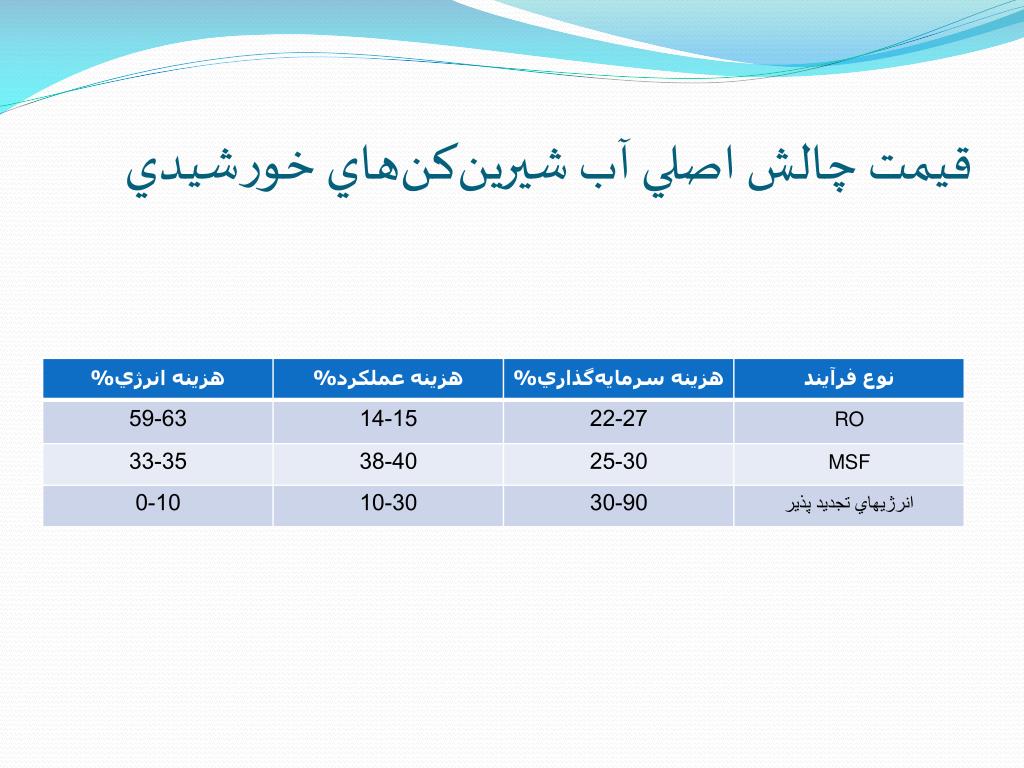 قيمت چالش اصلي آب شيرين‌كن‌هاي خورشيدي

| نوع فرآيند | هزينه سرمايه‌گذاري% | هزينه عملكرد% | هزينه انرژي% |
|---|---|---|---|
| RO | 22-27 | 14-15 | 59-63 |
| MSF | 25-30 | 38-40 | 33-35 |
| انرژيهاي تجديد پذير | 30-90 | 10-30 | 0-10 |